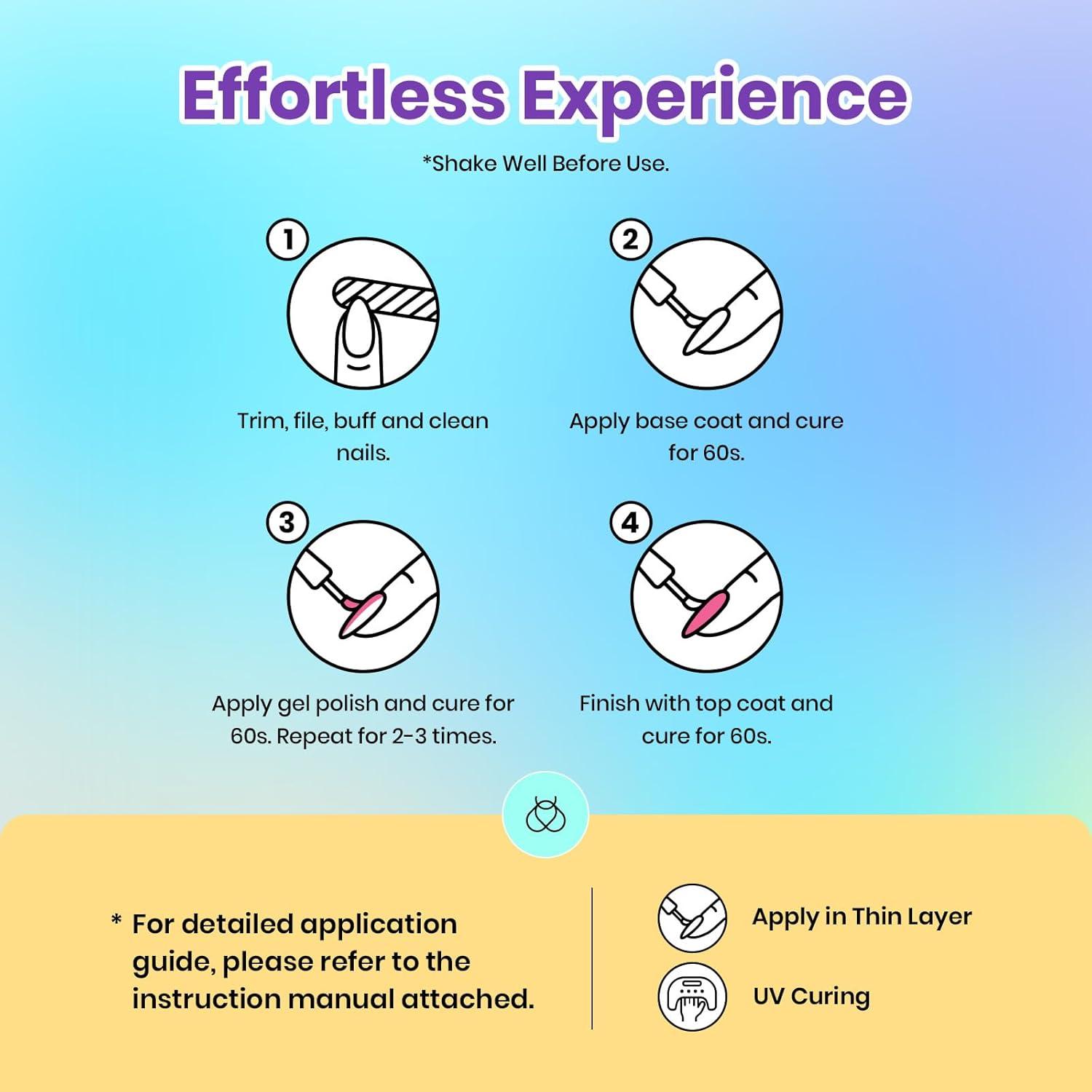 Effortless Experience

*Shake Well Before Use.

1

Trim, file, buff and clean nails.

2

Apply base coat and cure for 60s.

3

Apply gel polish and cure for 60s. Repeat for 2-3 times.

4

Finish with top coat and cure for 60s.

* For detailed application guide, please refer to the instruction manual attached.

Apply in Thin Layer

UV Curing